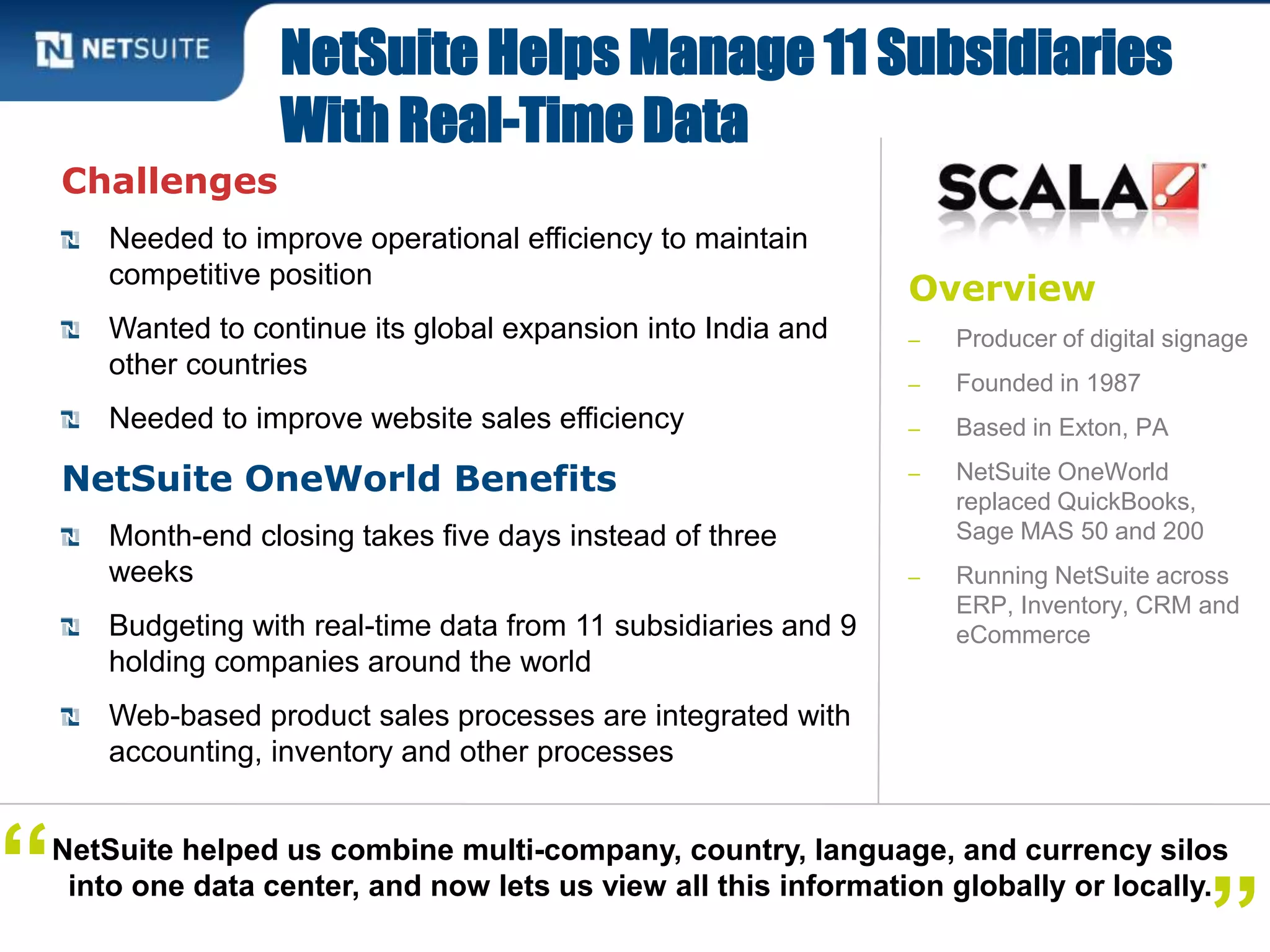 NETSUITE

NetSuite Helps Manage 11 Subsidiaries With Real-Time Data

Challenges

Needed to improve operational efficiency to maintain competitive position

Wanted to continue its global expansion into India and other countries

Needed to improve website sales efficiency

NetSuite OneWorld Benefits

Month-end closing takes five days instead of three weeks

Budgeting with real-time data from 11 subsidiaries and 9 holding companies around the world

Web-based product sales processes are integrated with accounting, inventory and other processes

SCALA

Overview

– Producer of digital signage

– Founded in 1987

– Based in Exton, PA

– NetSuite OneWorld replaced QuickBooks, Sage MAS 50 and 200

– Running NetSuite across ERP, Inventory, CRM and eCommerce

“NetSuite helped us combine multi-company, country, language, and currency silos into one data center, and now lets us view all this information globally or locally.”